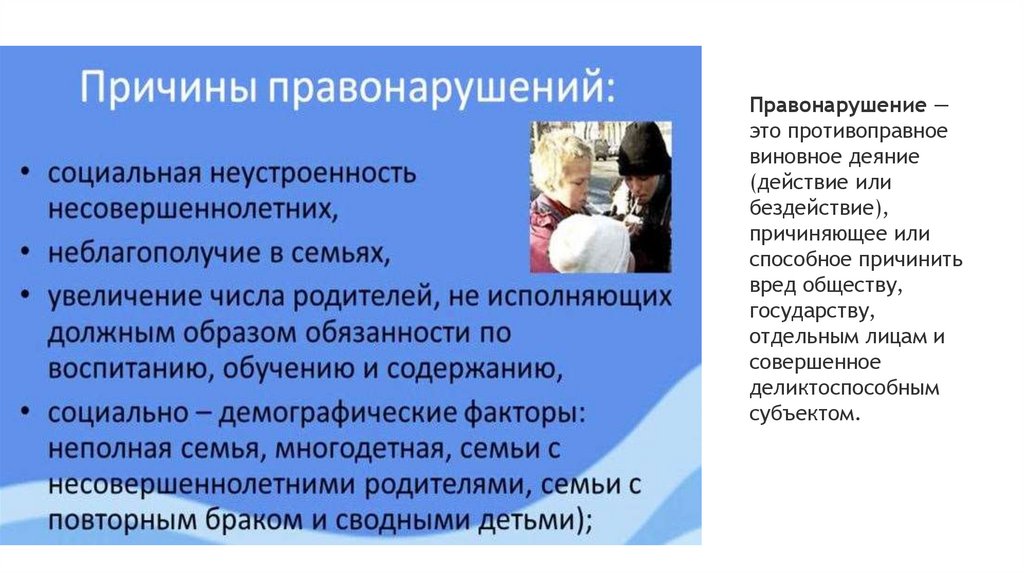 Причины правонарушений:

• социальная неустроенность несовершеннолетних,
• неблагополучие в семьях,
• увеличение числа родителей, не исполняющих должным образом обязанности по воспитанию, обучению и содержанию,
• социально – демографические факторы: неполная семья, многодетная, семьи с несовершеннолетними родителями, семьи с повторным браком и сводными детьми);

Правонарушение — это противоправное виновное деяние (действие или бездействие), причиняющее или способное причинить вред обществу, государству, отдельным лицам и совершенное деликтоспособным субъектом.